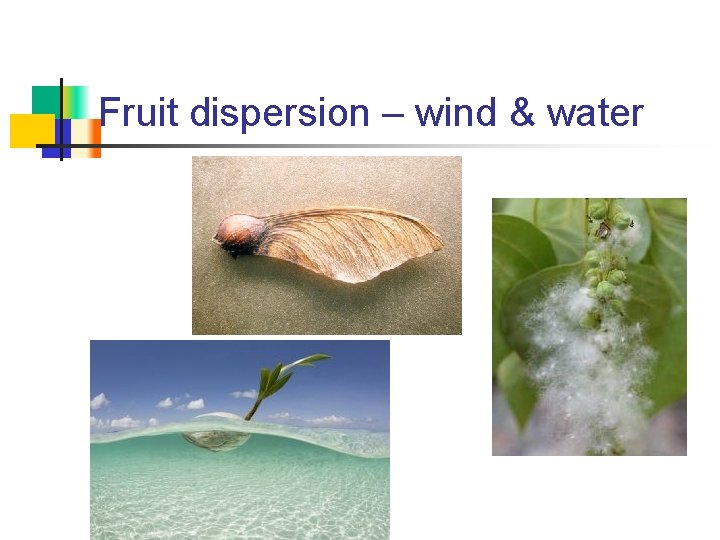 Fruit dispersion – wind & water